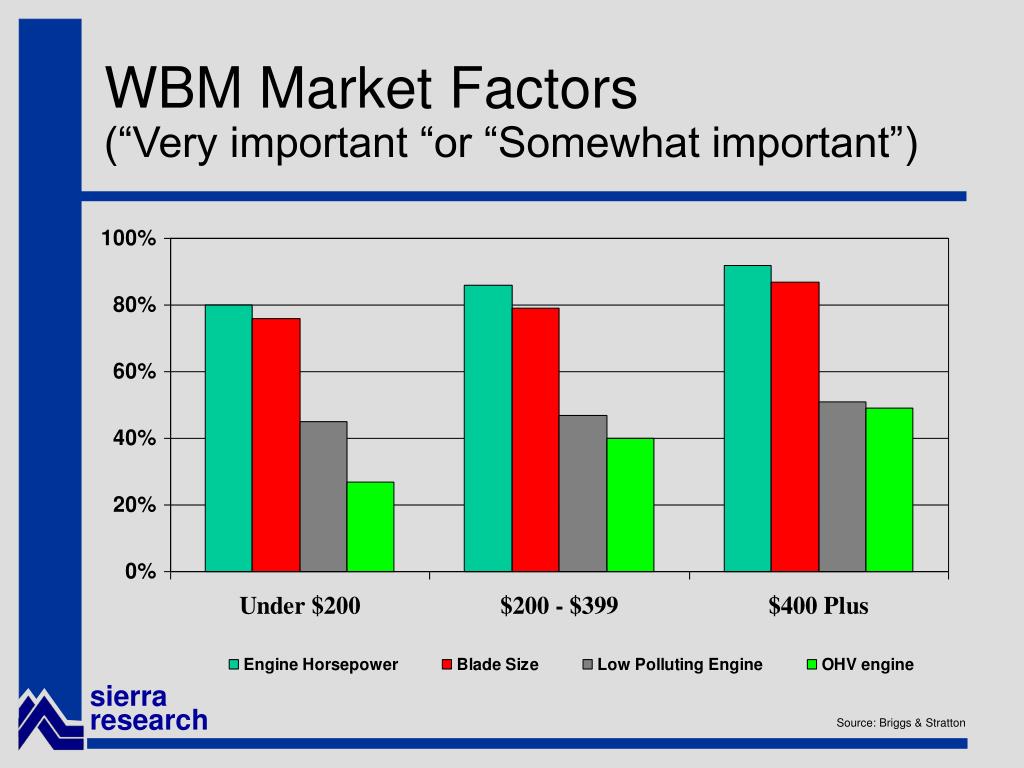 WBM Market Factors
(“Very important “or “Somewhat important”)

100%
80%
60%
40%
20%
0%

Under \$200
\$200 - \$399
\$400 Plus

Engine Horsepower
Blade Size
Low Polluting Engine
OHV engine

sierra research

Source: Briggs & Stratton